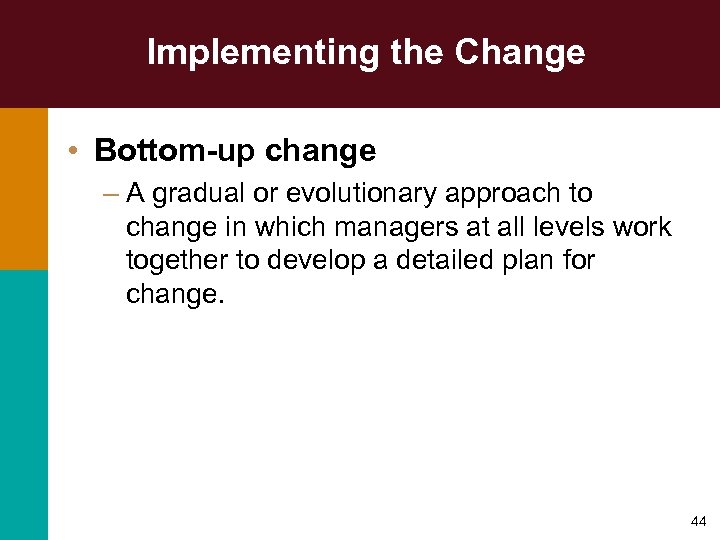 Implementing the Change

• Bottom-up change

– A gradual or evolutionary approach to change in which managers at all levels work together to develop a detailed plan for change.

44